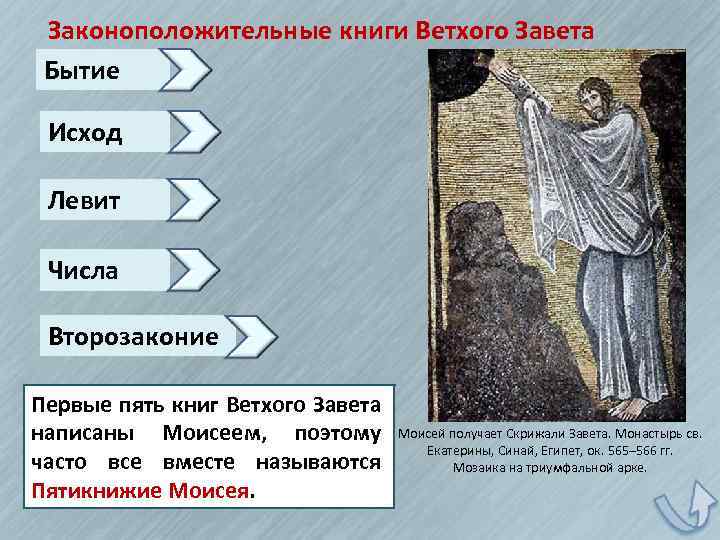 Законоположительные книги Ветхого Завета

Бытие

Исход

Левит

Числа

Второзаконие

Первые пять книг Ветхого Завета написаны Моисеем, поэтому часто все вместе называются Пятикнижие Моисея.

Моисей получает Скрижали Завета. Монастырь св. Екатерины, Синай, Египет, ок. 565–566 гг. Мозаика на триумфальной арке.